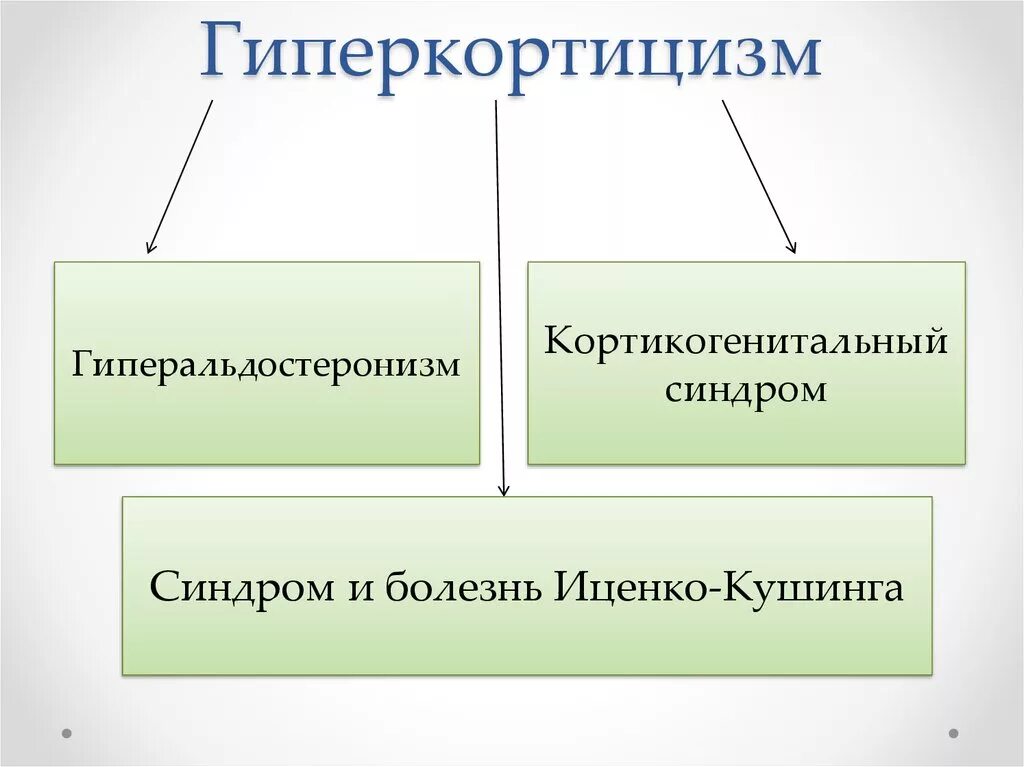 Гиперкортицизм

Гиперальдостеронизм

Кортикогенитальный синдром

Синдром и болезнь Иценко-Кушинга